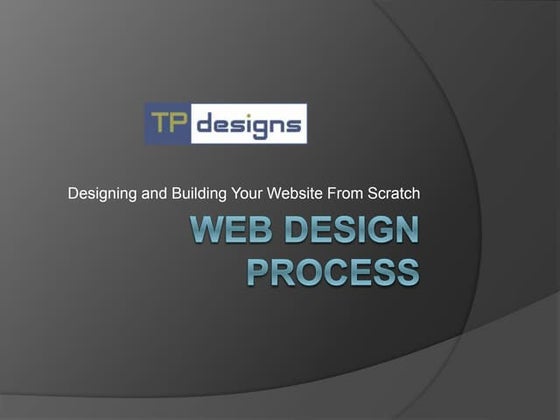 TP designs

Designing and Building Your Website From Scratch

WEB DESIGN PROCESS